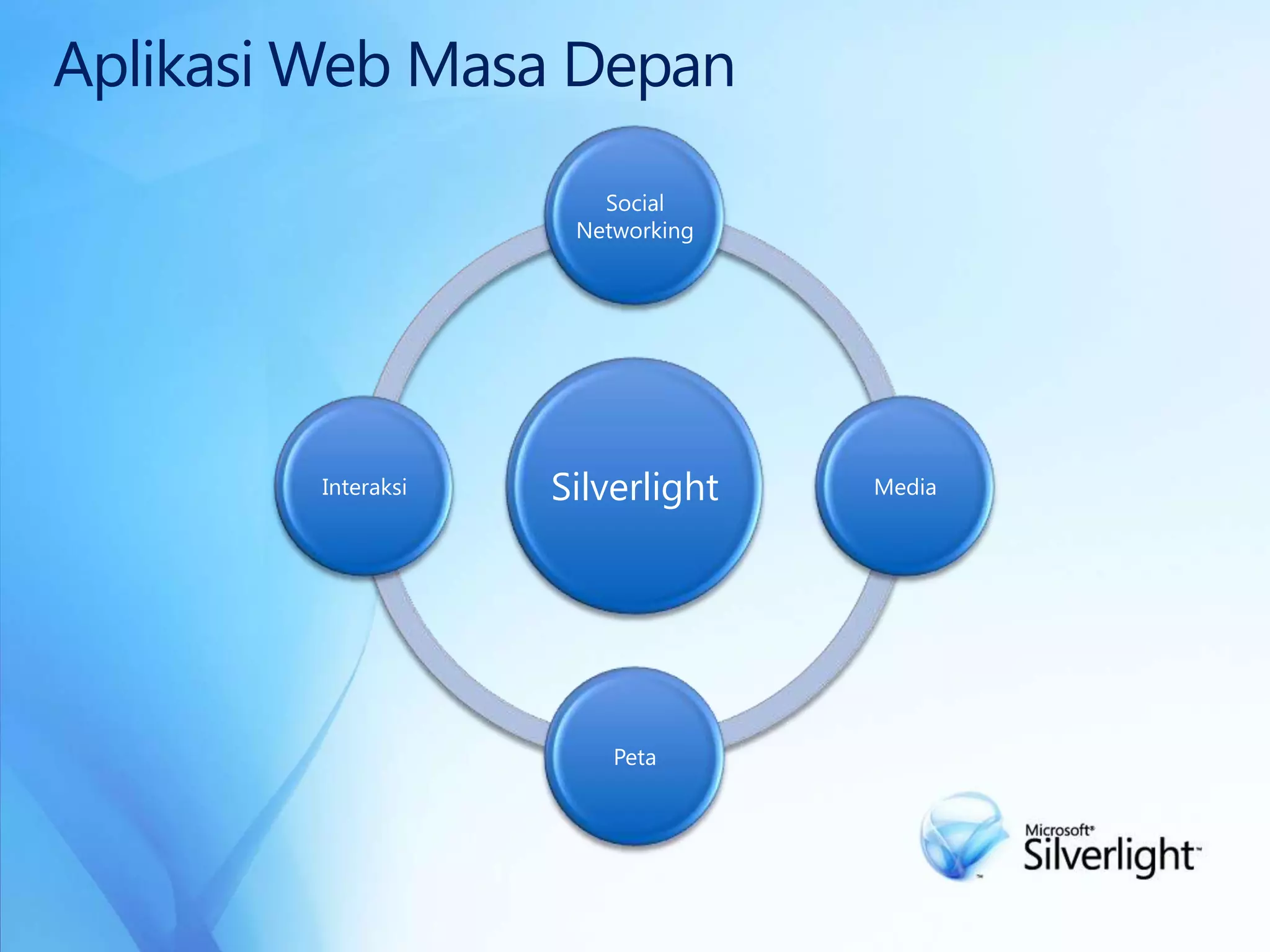 Aplikasi Web Masa Depan

Social Networking

Interaksi

Silverlight

Media

Peta

Microsoft® Silverlight™